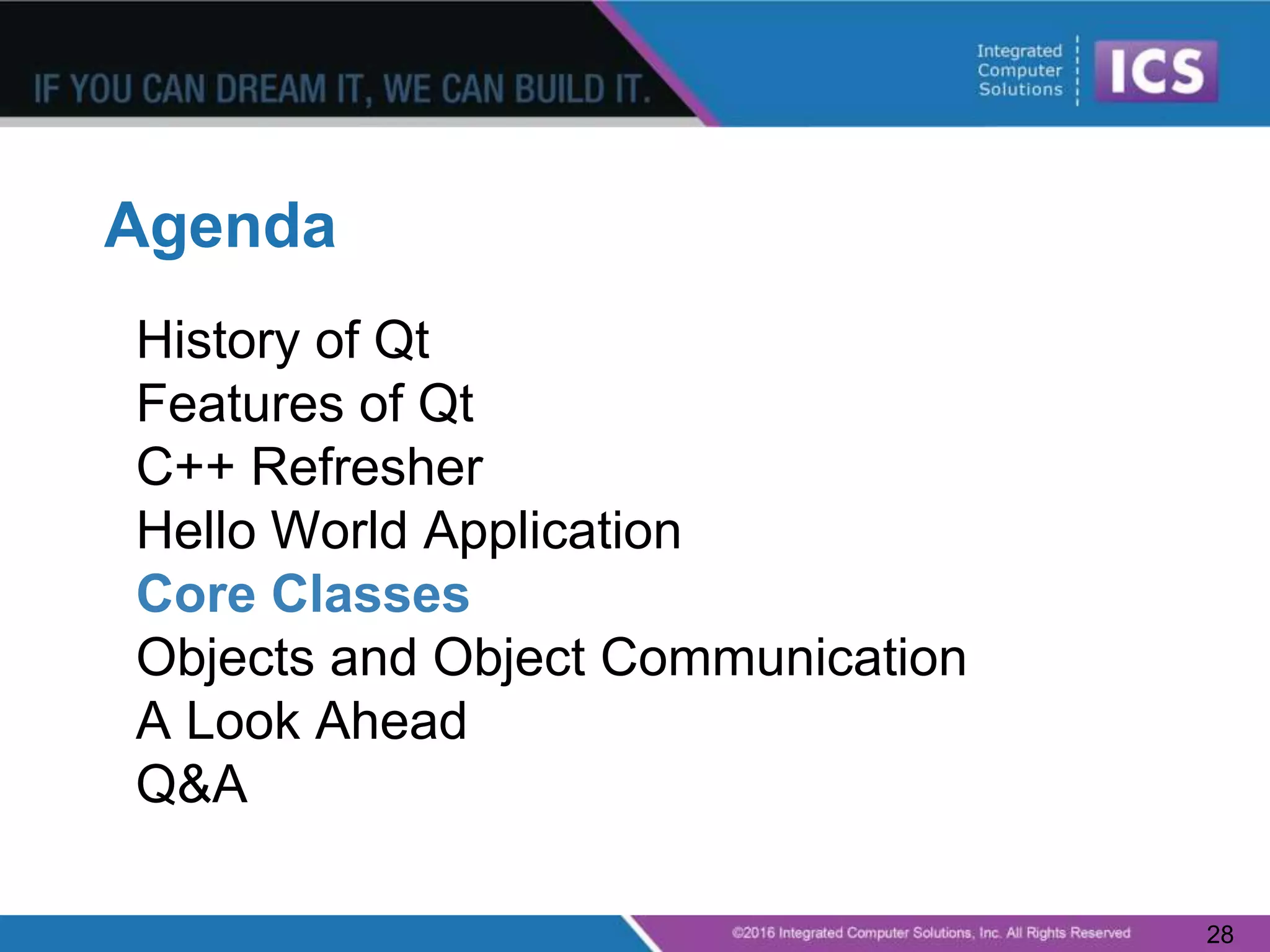 IF YOU CAN DREAM IT, WE CAN BUILD IT.

Integrated Computer Solutions ICS

Agenda

History of Qt
Features of Qt
C++ Refresher
Hello World Application
Core Classes
Objects and Object Communication
A Look Ahead
Q&A

©2016 Integrated Computer Solutions, Inc. All Rights Reserved

28